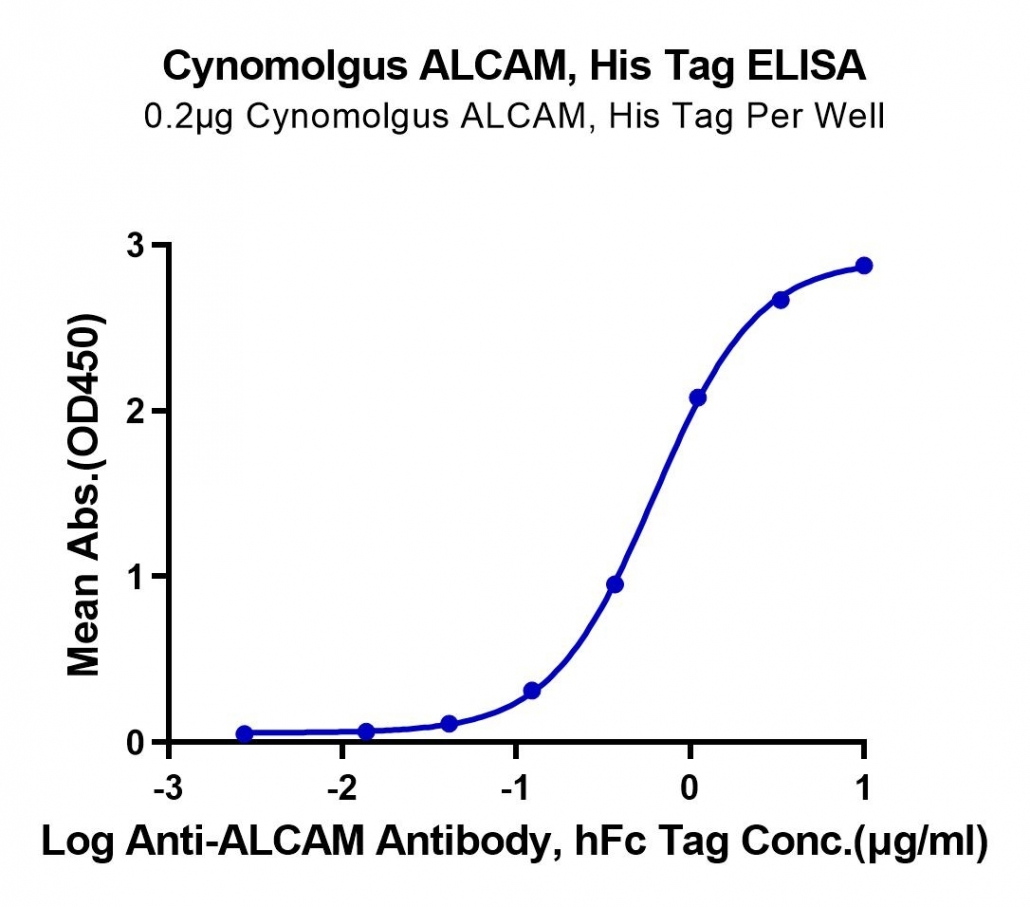 Cynomolgus ALCAM, His Tag ELISA
0.2μg Cynomolgus ALCAM, His Tag Per Well

Mean Abs.(OD450)

3
2
1
0

-3
-2
-1
0
1

Log Anti-ALCAM Antibody, hFc Tag Conc.(μg/ml)